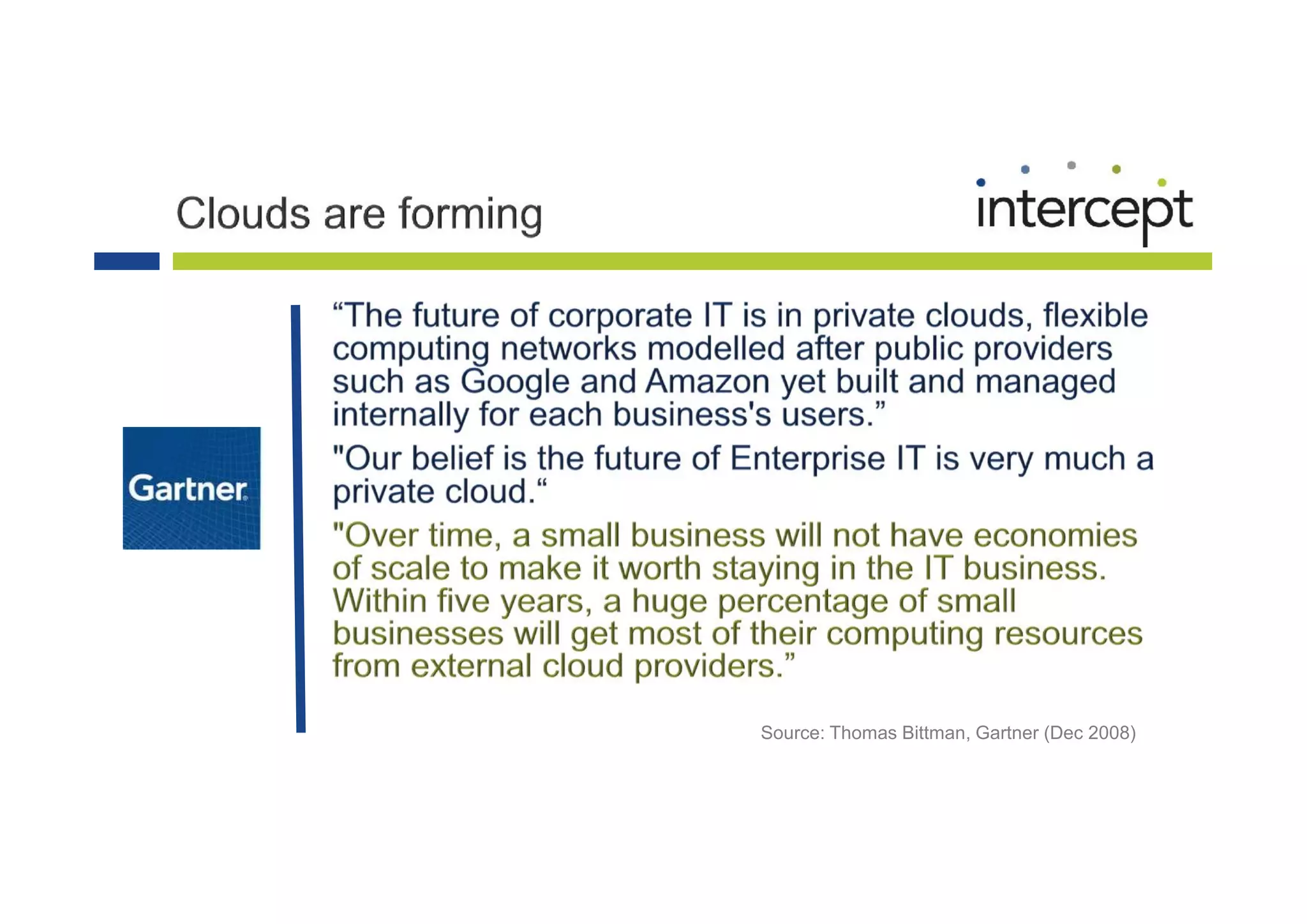 Clouds are forming

intercept

Gartner

“The future of corporate IT is in private clouds, flexible computing networks modelled after public providers such as Google and Amazon yet built and managed internally for each business's users.”

"Our belief is the future of Enterprise IT is very much a private cloud.“

"Over time, a small business will not have economies of scale to make it worth staying in the IT business. Within five years, a huge percentage of small businesses will get most of their computing resources from external cloud providers.”

Source: Thomas Bittman, Gartner (Dec 2008)